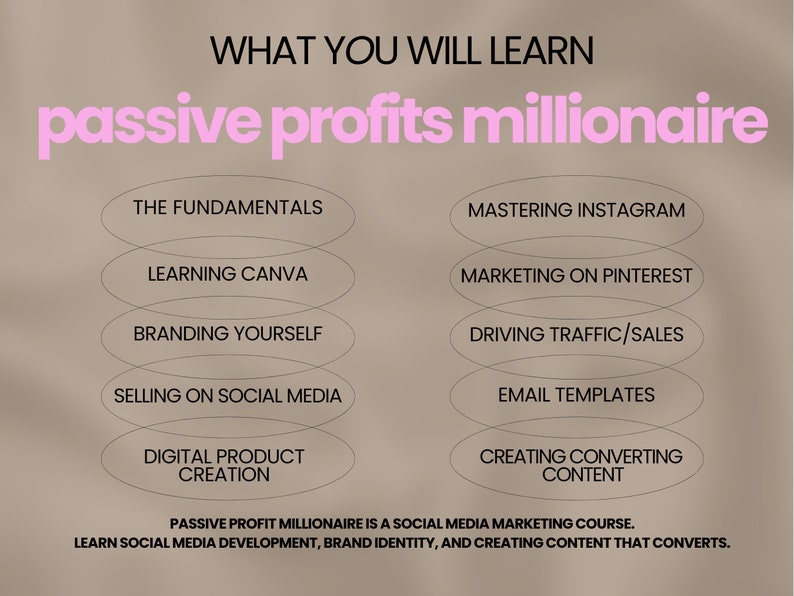 WHAT YOU WILL LEARN

passive profits millionaire

THE FUNDAMENTALS

LEARNING CANVA

BRANDING YOURSELF

SELLING ON SOCIAL MEDIA

DIGITAL PRODUCT CREATION

MASTERING INSTAGRAM

MARKETING ON PINTEREST

DRIVING TRAFFIC/SALES

EMAIL TEMPLATES

CREATING CONVERTING CONTENT

PASSIVE PROFIT MILLIONAIRE IS A SOCIAL MEDIA MARKETING COURSE.
LEARN SOCIAL MEDIA DEVELOPMENT, BRAND IDENTITY, AND CREATING CONTENT THAT CONVERTS.